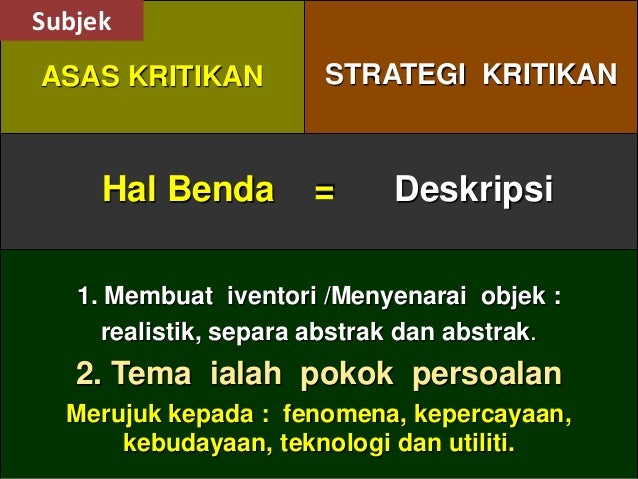 Subjek

ASAS KRITIKAN

STRATEGI KRITIKAN

Hal Benda = Deskripsi

1. Membuat iventori /Menyenarai objek : realistik, separa abstrak dan abstrak.

2. Tema ialah pokok persoalan

Merujuk kepada : fenomena, kepercayaan, kebudayaan, teknologi dan utiliti.